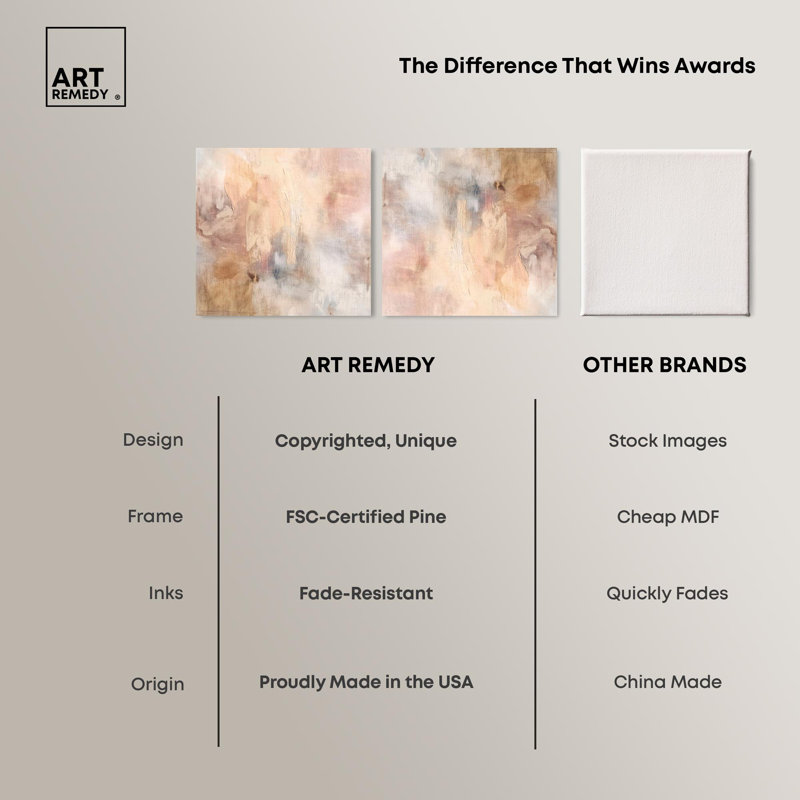 ART
REMEDY ®

The Difference That Wins Awards

|  | ART REMEDY | OTHER BRANDS |
|---|---|---|
| Design | Copyrighted, Unique | Stock Images |
| Frame | FSC-Certified Pine | Cheap MDF |
| Inks | Fade-Resistant | Quickly Fades |
| Origin | Proudly Made in the USA | China Made |